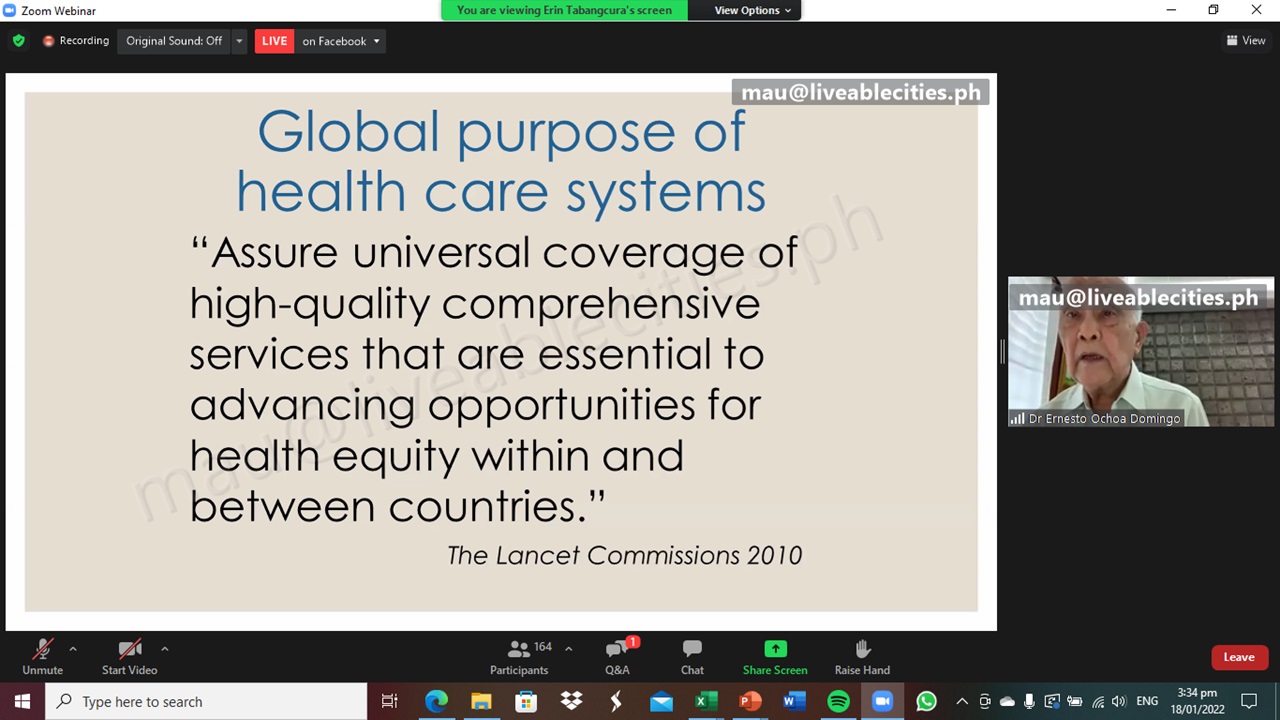 Zoom Webinar

You are viewing Erin Tabangcura's screen

View Options

Recording

Original Sound: Off

LIVE

on Facebook

View

mau@liveablecities.ph

Global purpose of health care systems

"Assure universal coverage of high-quality comprehensive services that are essential to advancing opportunities for health equity within and between countries."

The Lancet Commissions 2010

mau@liveablecities.ph

mau@liveablecities.ph

Dr Ernesto Ochoa Domingo

Unmute

Start Video

164

Participants

1

Q&A

Chat

Share Screen

Raise Hand

Leave

Type here to search

ENG

3:34 pm

18/01/2022